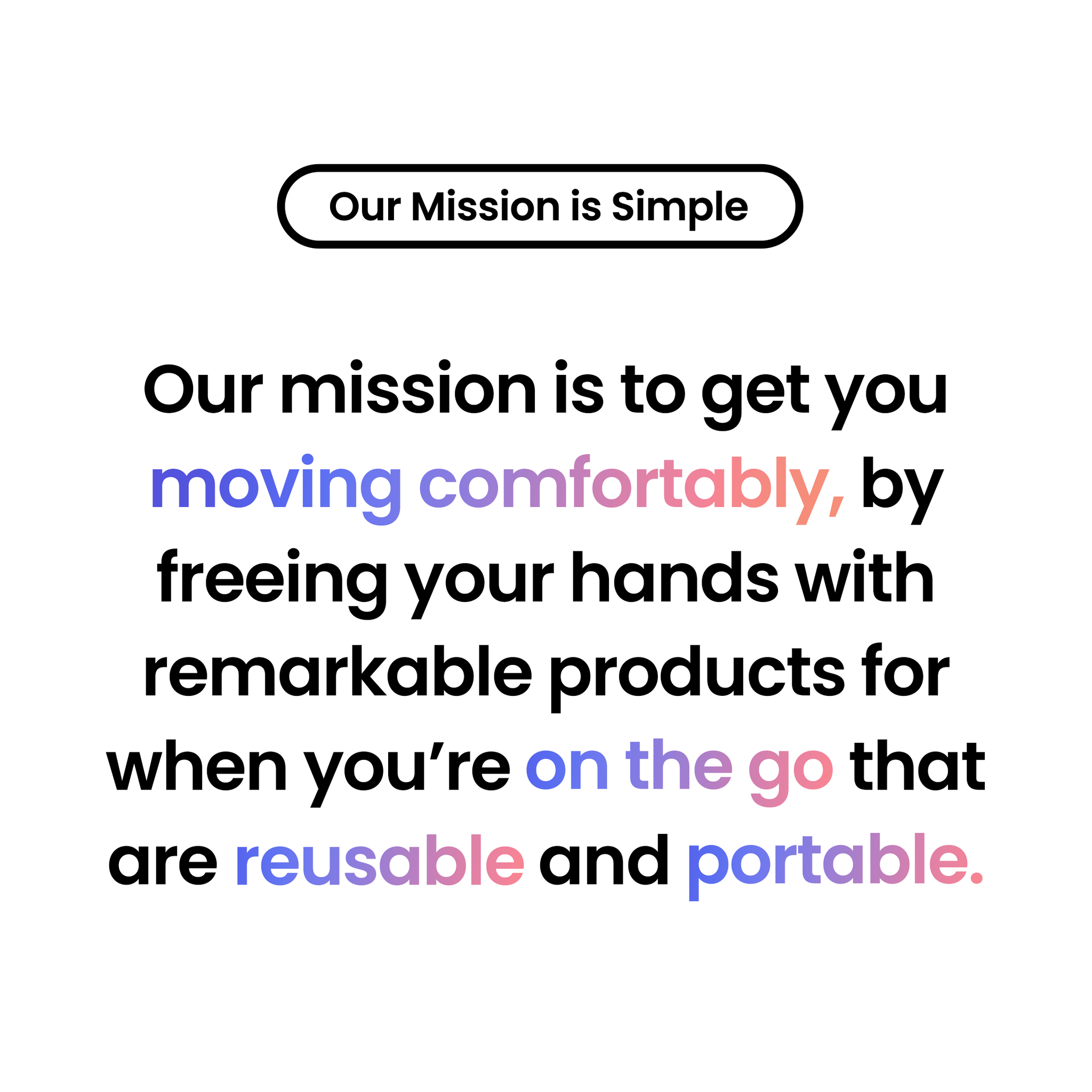 Our Mission is Simple

Our mission is to get you moving comfortably, by freeing your hands with remarkable products for when you’re on the go that are reusable and portable.